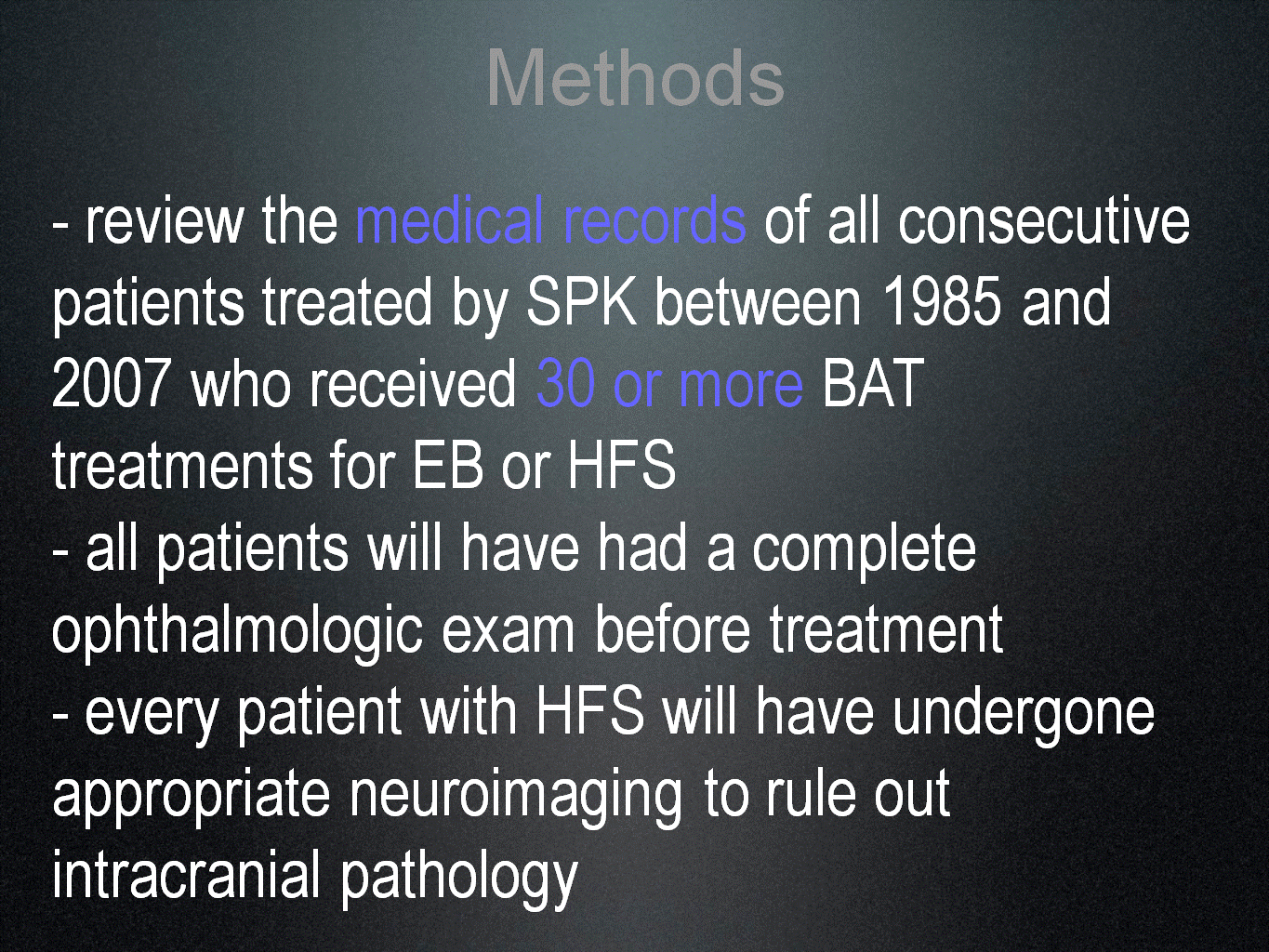 Methods

- review the medical records of all consecutive patients treated by SPK between 1985 and 2007 who received 30 or more BAT treatments for EB or HFS
- all patients will have had a complete ophthalmologic exam before treatment
- every patient with HFS will have undergone appropriate neuroimaging to rule out intracranial pathology